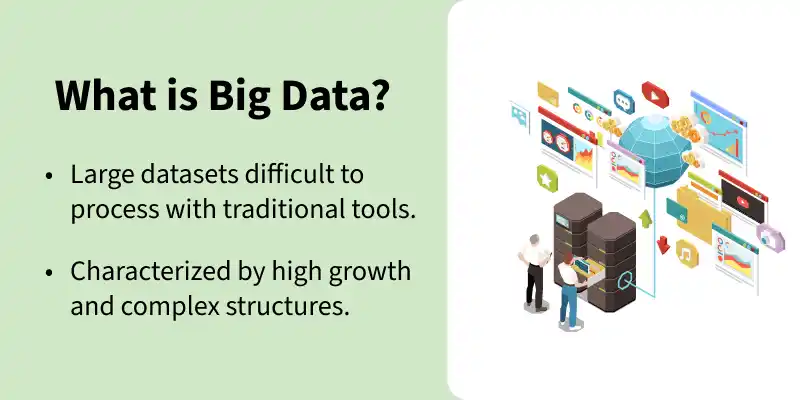 What is Big Data?

• Large datasets difficult to process with traditional tools.

• Characterized by high growth and complex structures.